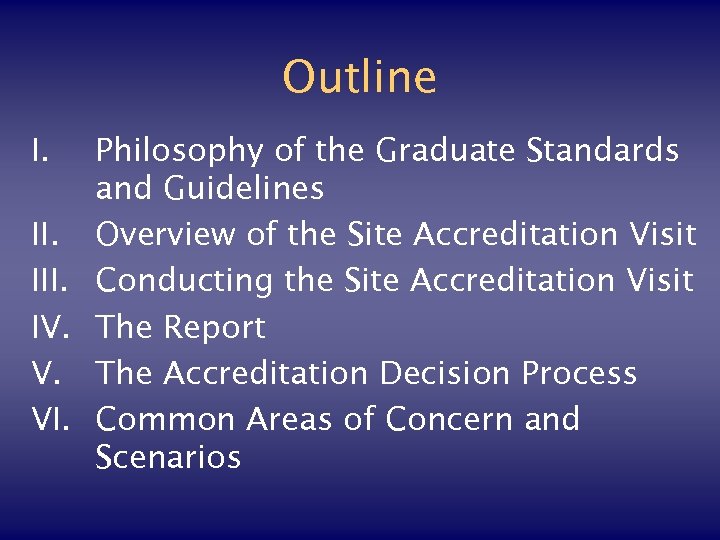 Outline

I. Philosophy of the Graduate Standards and Guidelines
II. Overview of the Site Accreditation Visit
III. Conducting the Site Accreditation Visit
IV. The Report
V. The Accreditation Decision Process
VI. Common Areas of Concern and Scenarios